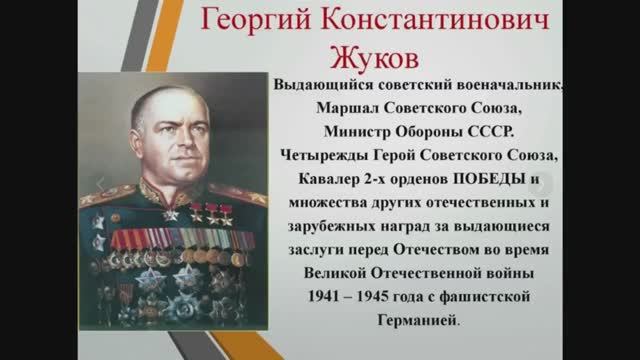 Георгий Константинович Жуков

Выдающийся советский военачальник, Маршал Советского Союза, Министр Обороны СССР. Четырежды Герой Советского Союза, Кавалер 2-х орденов ПОБЕДЫ и множества других отечественных и зарубежных наград за выдающиеся заслуги перед Отечеством во время Великой Отечественной войны 1941 – 1945 года с фашистской Германией.